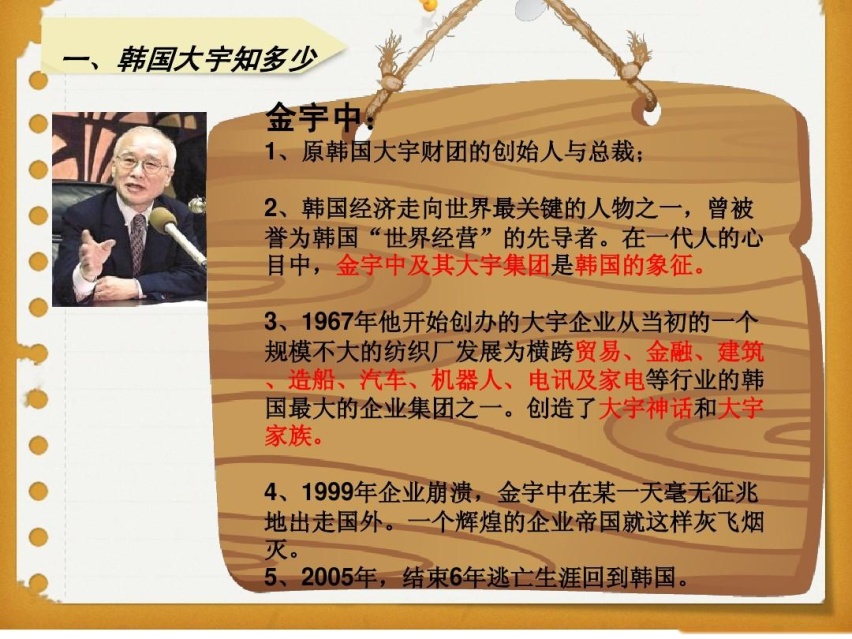 一、韩国大宇知多少

金宇中：

1、原韩国大宇财团的创始人与总裁；

2、韩国经济走向世界最关键的人物之一，曾被誉为韩国“世界经营”的先导者。在一代人的心目中，金宇中及其大宇集团是韩国的象征。

3、1967年他开始创办的大宇企业从当初的一个规模不大的纺织厂发展为横跨贸易、金融、建筑、造船、汽车、机器人、电讯及家电等行业的韩国最大的企业集团之一。创造了大宇神话和大宇家族。

4、1999年企业崩溃，金宇中在某一天毫无征兆地出走国外。一个辉煌的企业帝国就这样灰飞烟灭。

5、2005年，结束6年逃亡生涯回到韩国。